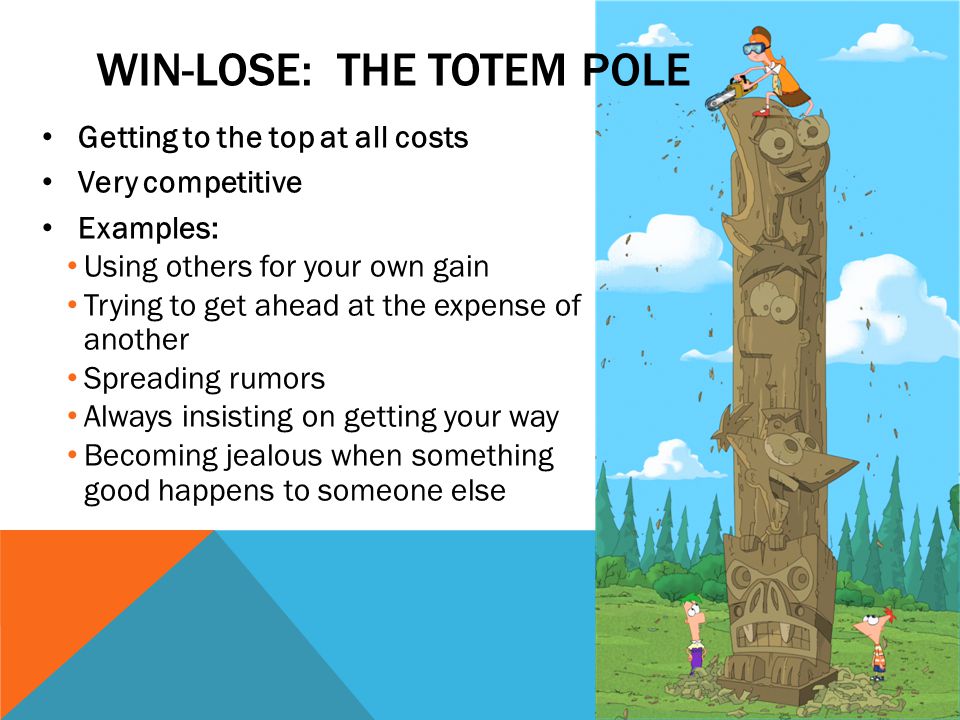 WIN-LOSE: THE TOTEM POLE

• Getting to the top at all costs
• Very competitive
• Examples:
• Using others for your own gain
• Trying to get ahead at the expense of another
• Spreading rumors
• Always insisting on getting your way
• Becoming jealous when something good happens to someone else